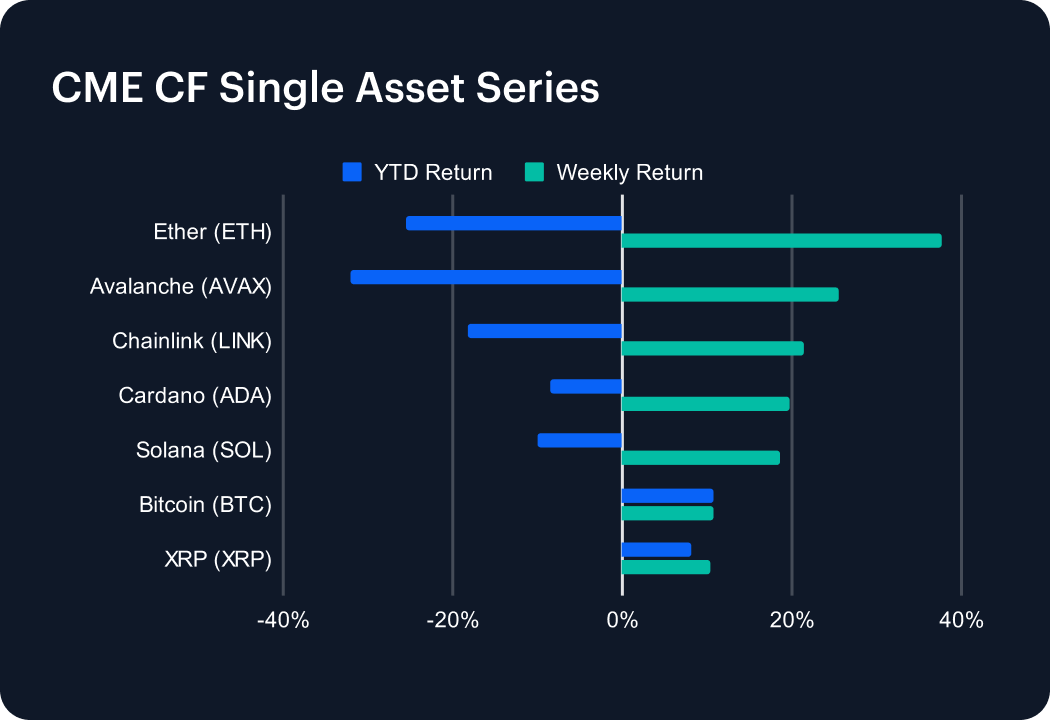 CME CF Single Asset Series

YTD Return
Weekly Return

Ether (ETH)
Avalanche (AVAX)
Chainlink (LINK)
Cardano (ADA)
Solana (SOL)
Bitcoin (BTC)
XRP (XRP)

-40%
-20%
0%
20%
40%